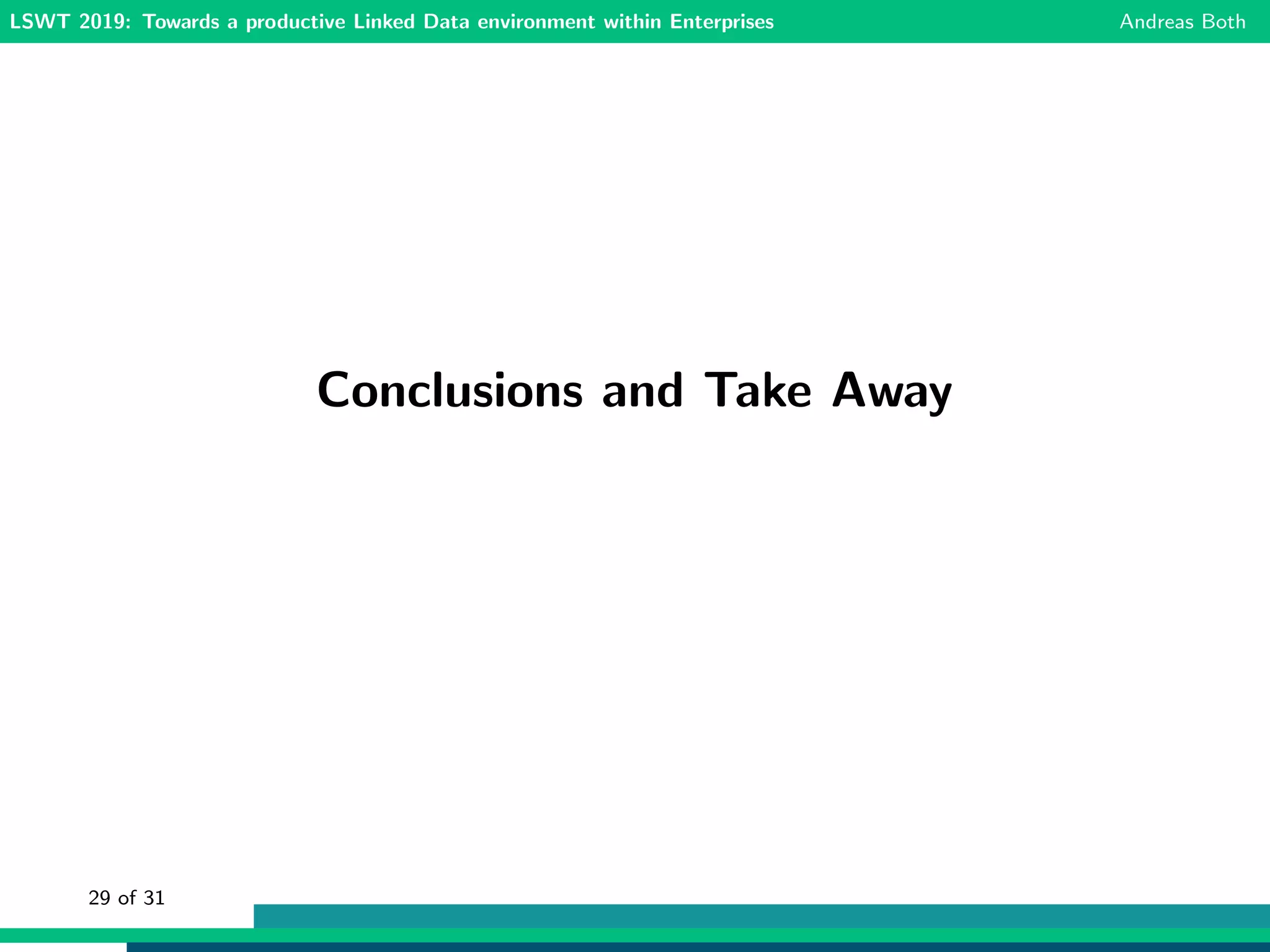 LSWT 2019: Towards a productive Linked Data environment within Enterprises Andreas Both

Conclusions and Take Away

29 of 31